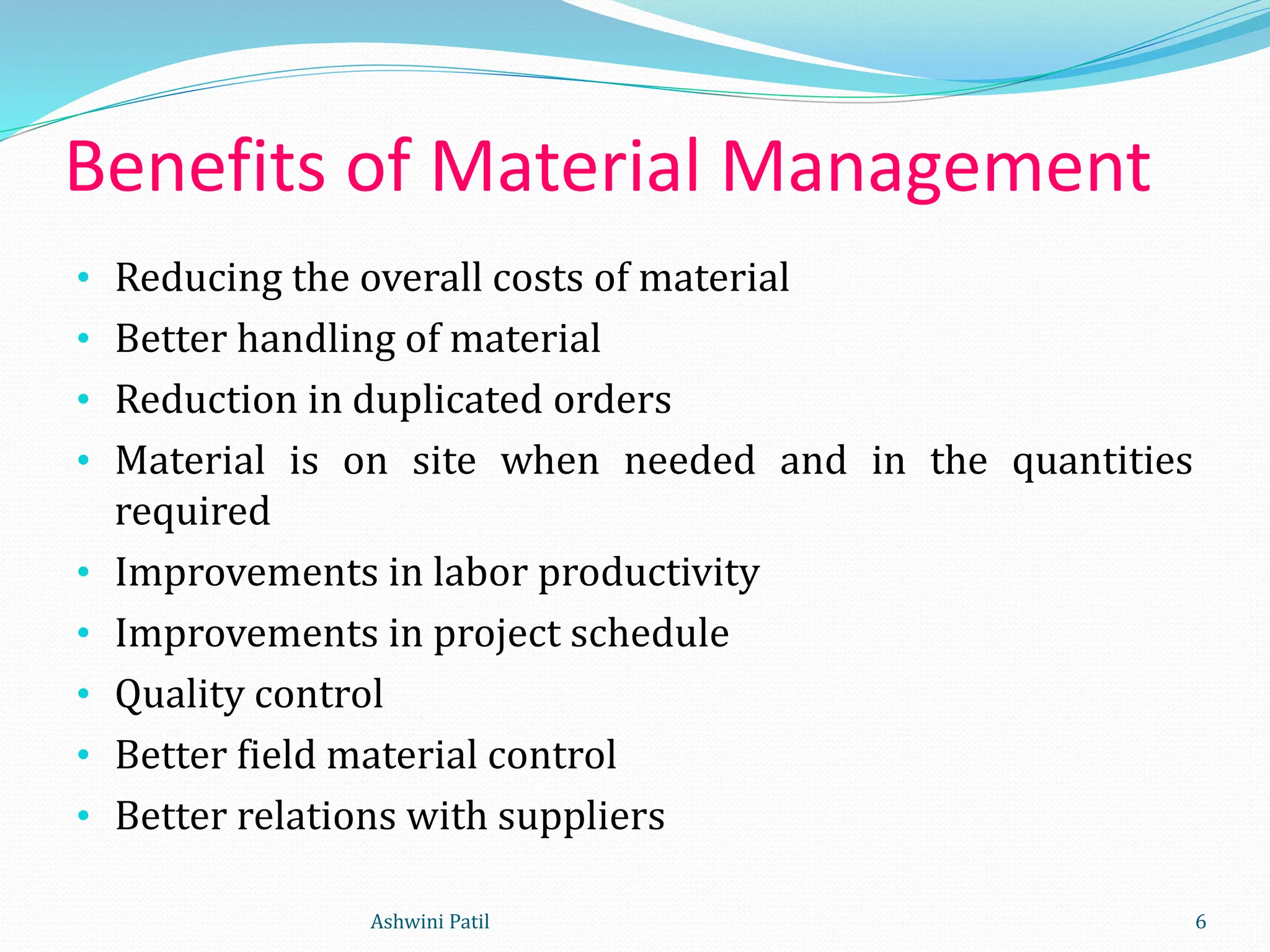 Benefits of Material Management

• Reducing the overall costs of material
• Better handling of material
• Reduction in duplicated orders
• Material is on site when needed and in the quantities required
• Improvements in labor productivity
• Improvements in project schedule
• Quality control
• Better field material control
• Better relations with suppliers

Ashwini Patil

6